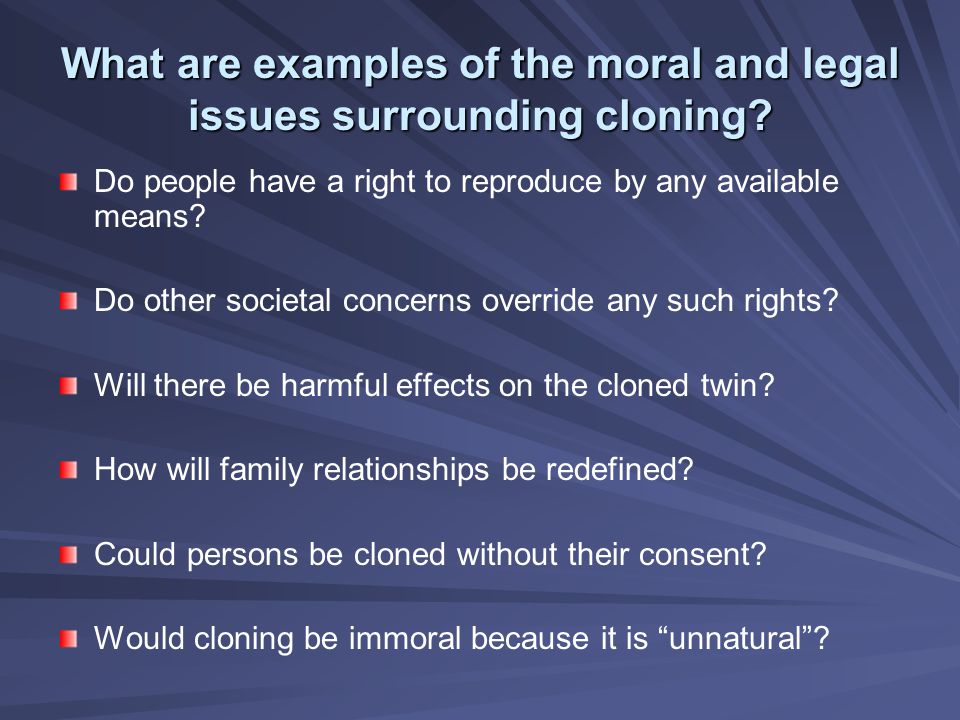 What are examples of the moral and legal issues surrounding cloning?

Do people have a right to reproduce by any available means?

Do other societal concerns override any such rights?

Will there be harmful effects on the cloned twin?

How will family relationships be redefined?

Could persons be cloned without their consent?

Would cloning be immoral because it is “unnatural”?